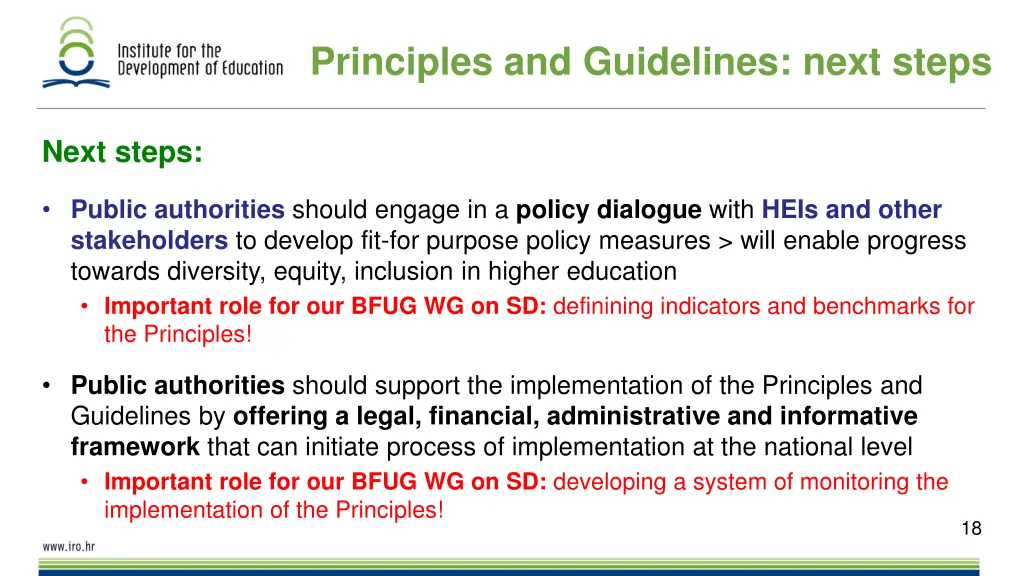 Institute for the Development of Education

Principles and Guidelines: next steps

Next steps:

• Public authorities should engage in a policy dialogue with HEIs and other stakeholders to develop fit-for purpose policy measures > will enable progress towards diversity, equity, inclusion in higher education
  • Important role for our BFUG WG on SD: definining indicators and benchmarks for the Principles!

• Public authorities should support the implementation of the Principles and Guidelines by offering a legal, financial, administrative and informative framework that can initiate process of implementation at the national level
  • Important role for our BFUG WG on SD: developing a system of monitoring the implementation of the Principles!

18

www.iro.hr